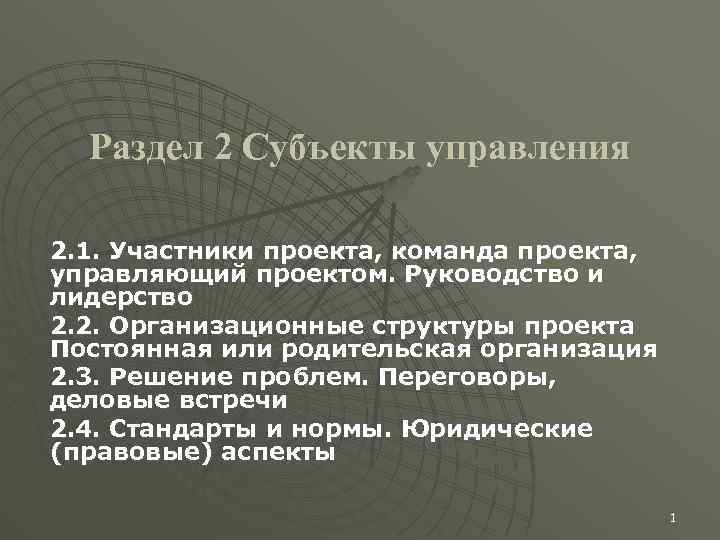 Раздел 2 Субъекты управления

2.1. Участники проекта, команда проекта, управляющий проектом. Руководство и лидерство

2.2. Организационные структуры проекта Постоянная или родительская организация

2.3. Решение проблем. Переговоры, деловые встречи

2.4. Стандарты и нормы. Юридические (правовые) аспекты

1